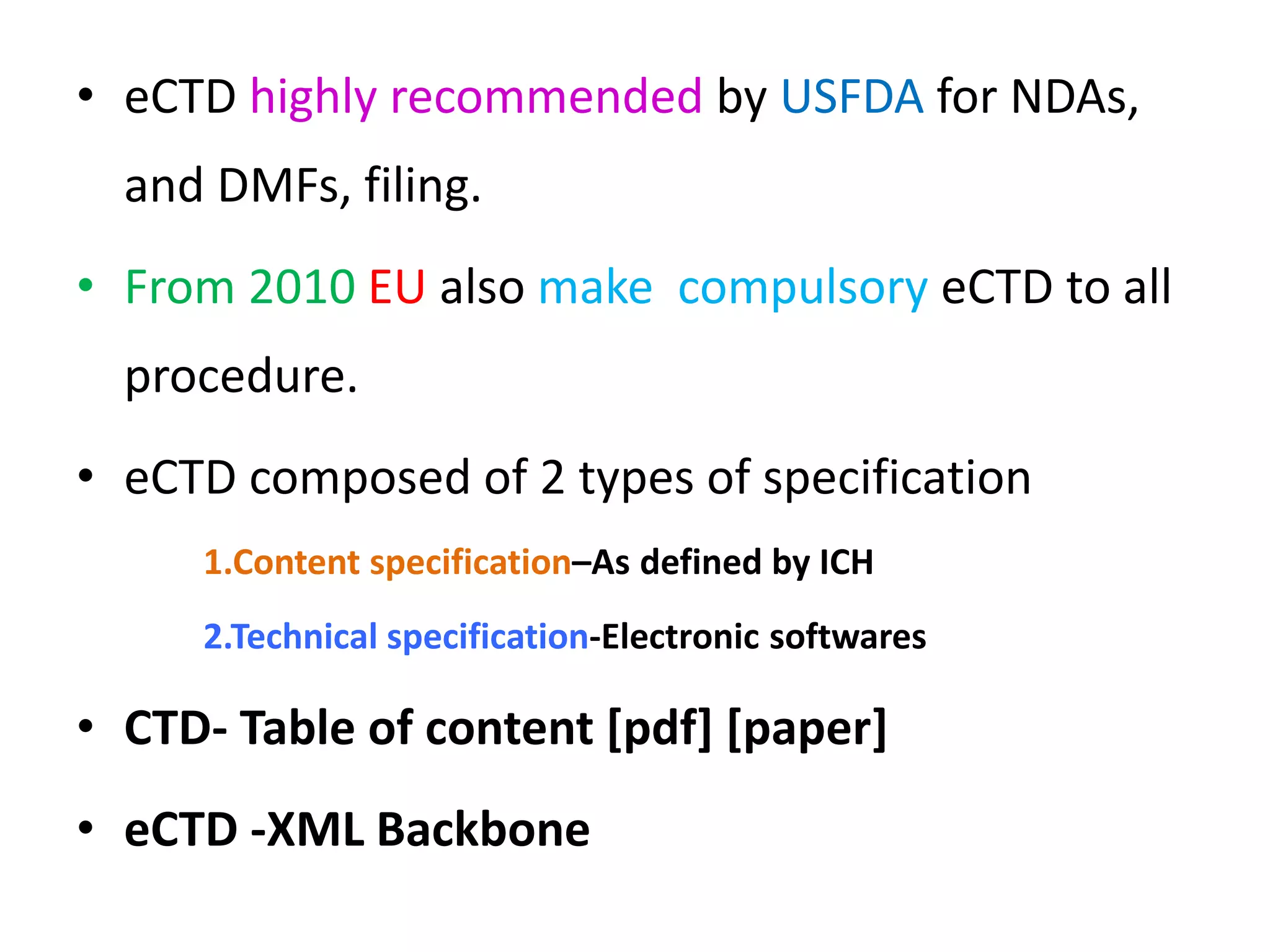 • eCTD highly recommended by USFDA for NDAs, and DMFs, filing.

• From 2010 EU also make compulsory eCTD to all procedure.

• eCTD composed of 2 types of specification

1.Content specification–As defined by ICH

2.Technical specification-Electronic softwares

• CTD- Table of content [pdf] [paper]

• eCTD -XML Backbone